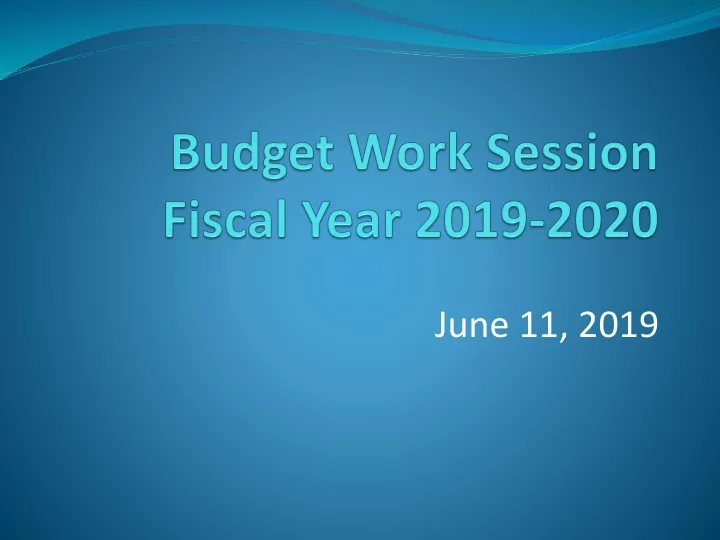 Budget Work Session
Fiscal Year 2019-2020

June 11, 2019